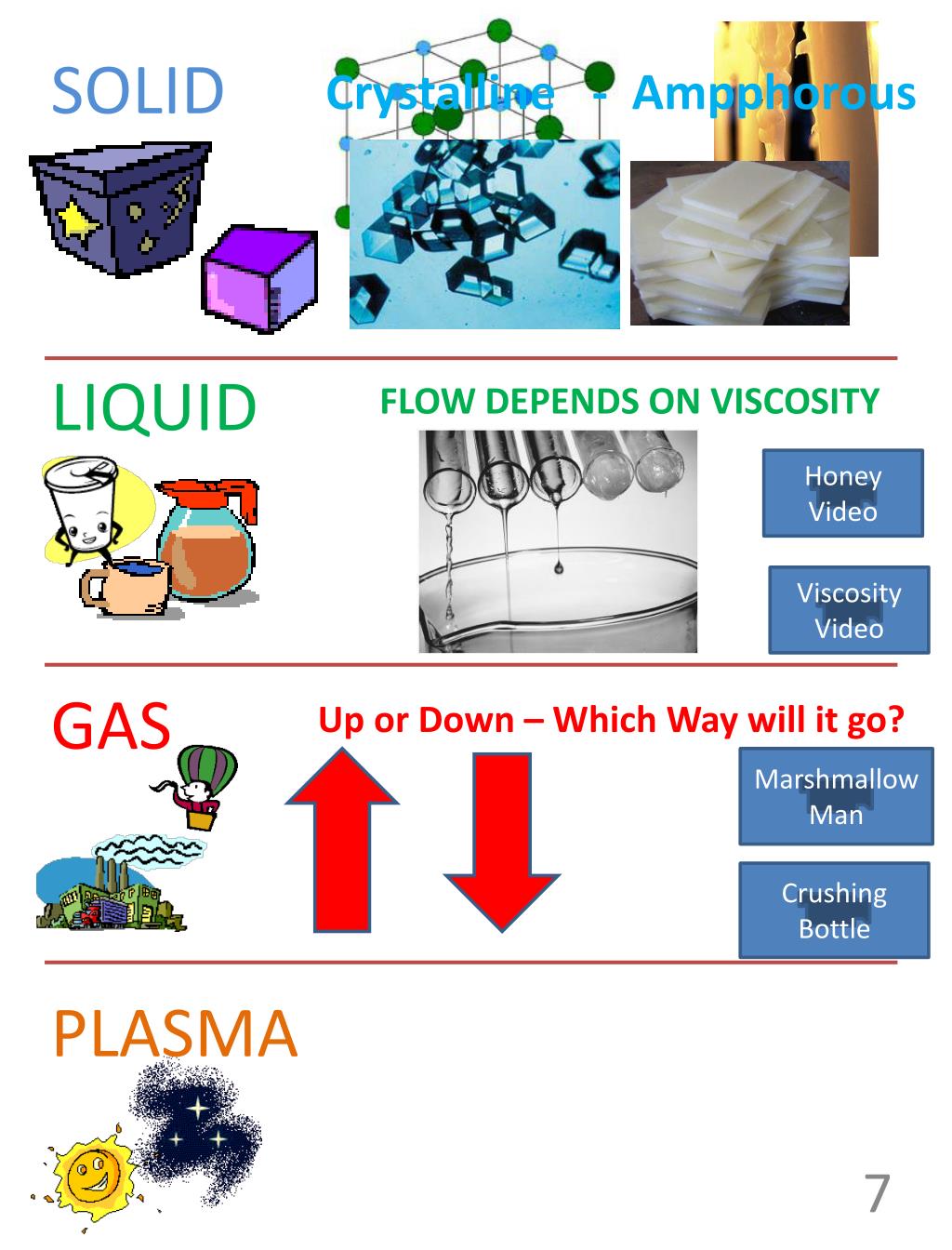 SOLID

Crystalline - Ampphorous

LIQUID

FLOW DEPENDS ON VISCOSITY

Honey Video

Viscosity Video

GAS

Up or Down – Which Way will it go?

Marshmallow Man

Crushing Bottle

PLASMA

7